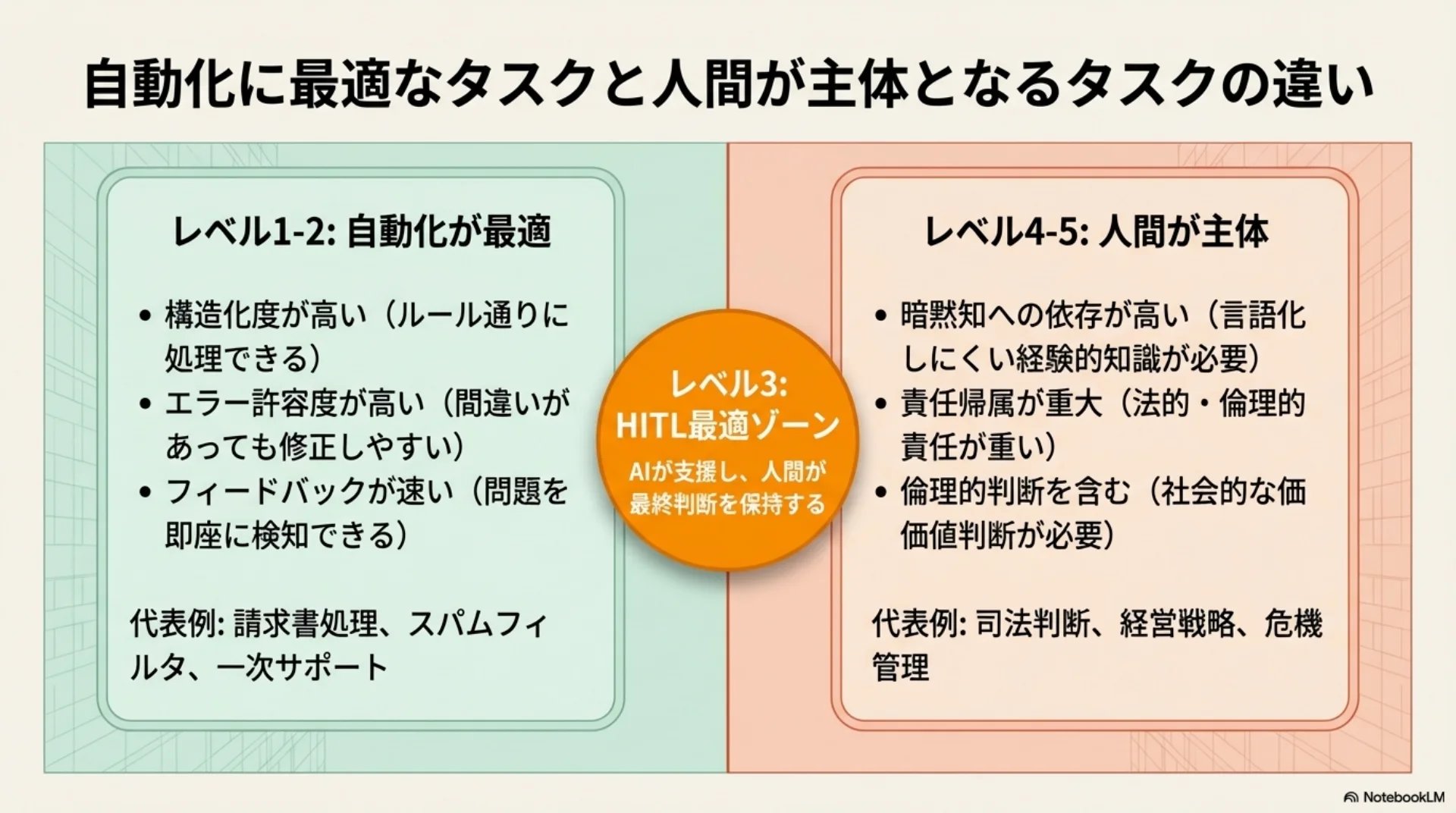 自動化に最適なタスクと人間が主体となるタスクの違い

レベル1-2: 自動化が最適

• 構造化度が高い（ルール通りに処理できる）
• エラー許容度が高い（間違いがあっても修正しやすい）
• フィードバックが速い（問題を即座に検知できる）

代表例: 請求書処理、スパムフィルタ、一次サポート

レベル3: HITL最適ゾーン

AIが支援し、人間が最終判断を保持する

レベル4-5: 人間が主体

• 暗黙知への依存が高い（言語化しにくい経験的知識が必要）
• 責任帰属が重大（法的・倫理的責任が重い）
• 倫理的判断を含む（社会的な価価値判断が必要）

代表例: 司法判断、経営戦略、危機管理

NotebookLM